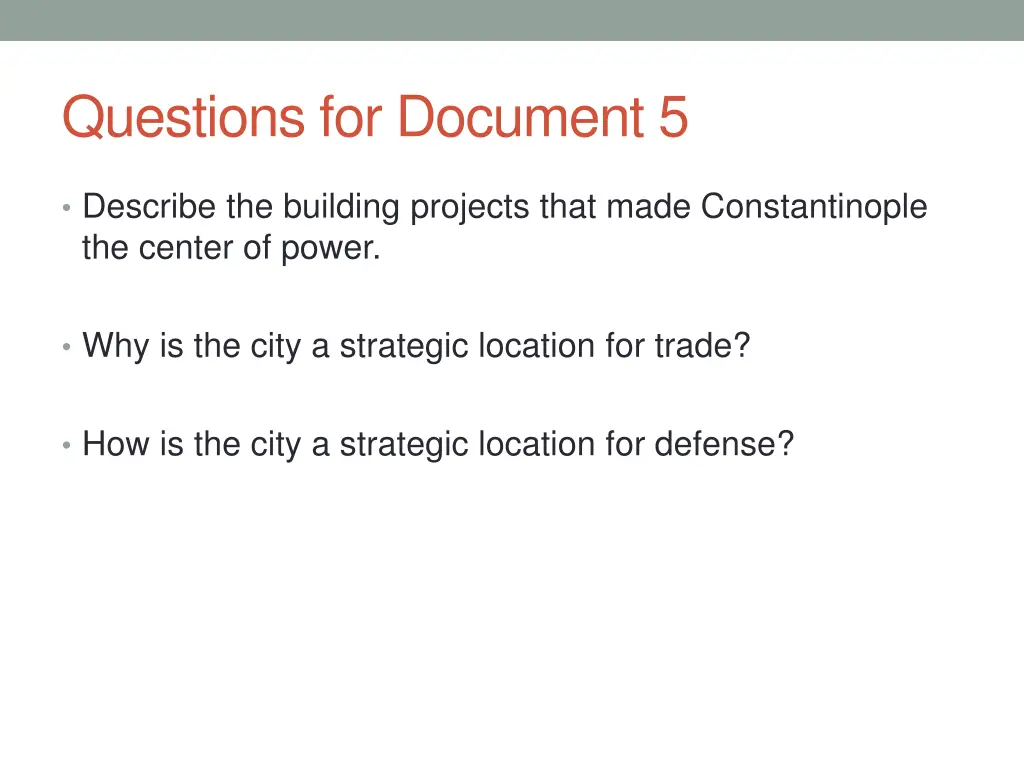 Questions for Document 5

• Describe the building projects that made Constantinople the center of power.

• Why is the city a strategic location for trade?

• How is the city a strategic location for defense?